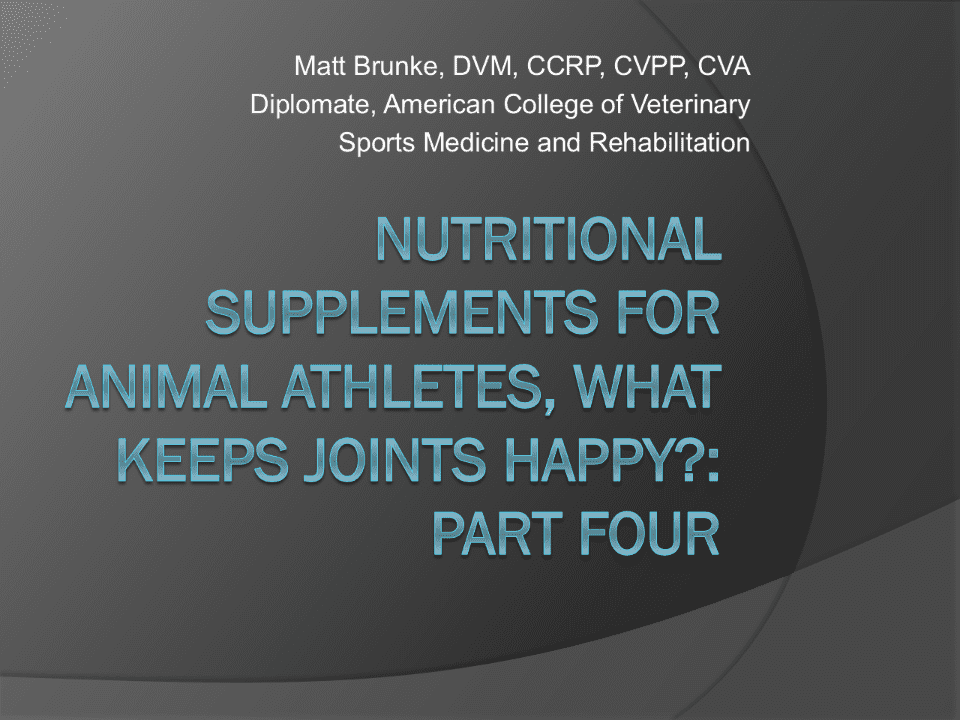 Matt Brunke, DVM, CCRP, CVPP, CVA
Diplomate, American College of Veterinary Sports Medicine and Rehabilitation

NUTRITIONAL SUPPLEMENTS FOR ANIMAL ATHLETES, WHAT KEEPS JOINTS HAPPY?: PART FOUR